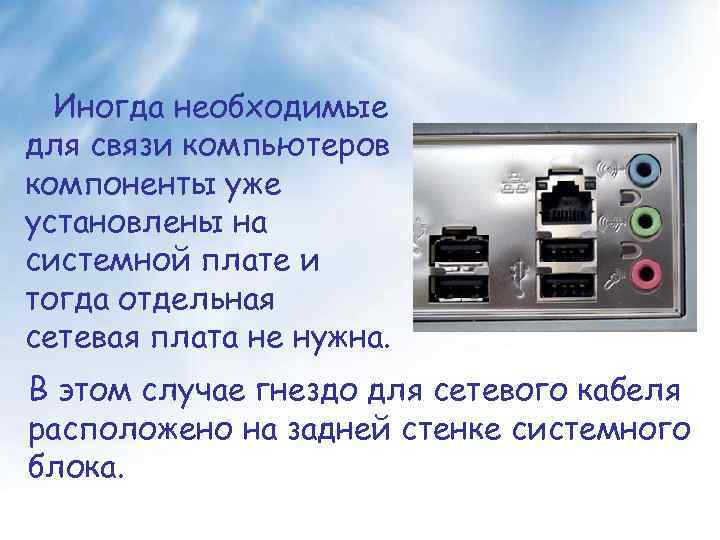 Иногда необходимые для связи компьютеров компоненты уже установлены на системной плате и тогда отдельная сетевая плата не нужна.

В этом случае гнездо для сетевого кабеля расположено на задней стенке системного блока.